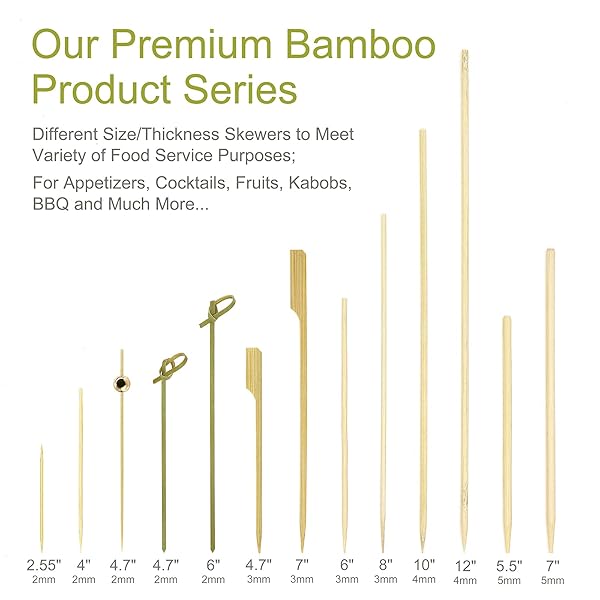 Our Premium Bamboo Product Series

Different Size/Thickness Skewers to Meet Variety of Food Service Purposes;

For Appetizers, Cocktails, Fruits, Kabobs, BBQ and Much More...

2.55" 2mm
4" 2mm
4.7" 2mm
4.7" 2mm
6" 2mm
4.7" 3mm
7" 3mm
6" 3mm
8" 3mm
10" 4mm
12" 4mm
5.5" 5mm
7" 5mm